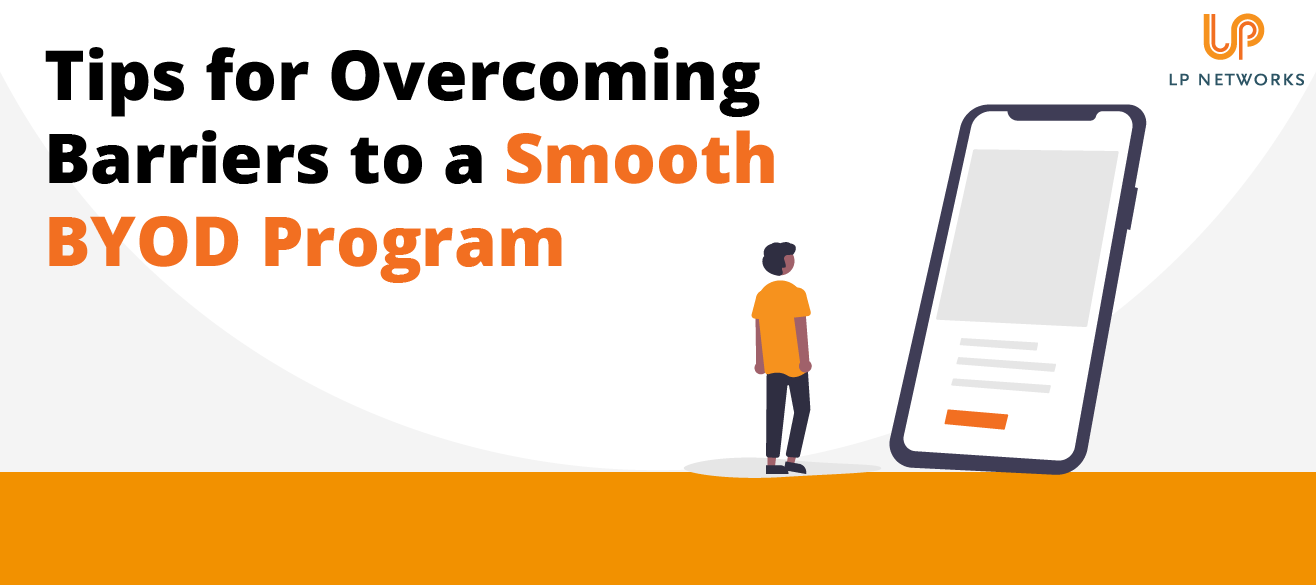 Tips for Overcoming Barriers to a Smooth BYOD Program

LP

LP NETWORKS